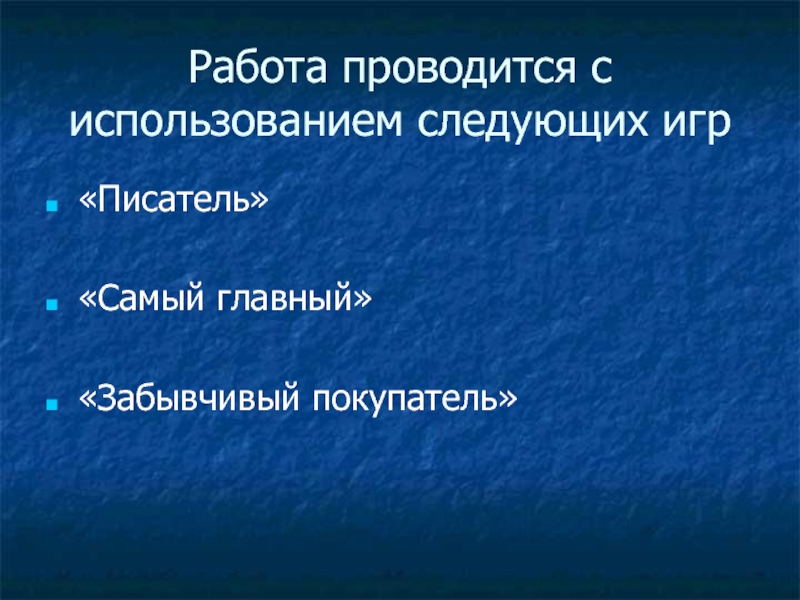 Работа проводится с использованием следующих игр

«Писатель»

«Самый главный»

«Забывчивый покупатель»